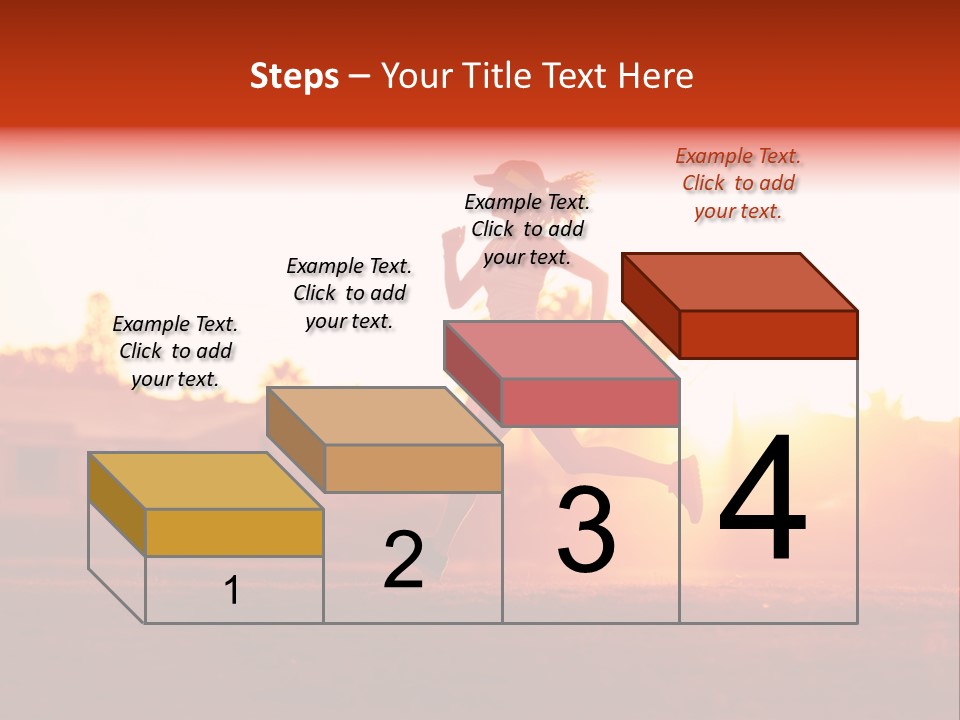 Steps – Your Title Text Here

Example Text. Click to add your text.

Example Text. Click to add your text.

Example Text. Click to add your text.

Example Text. Click to add your text.

1

2

3

4